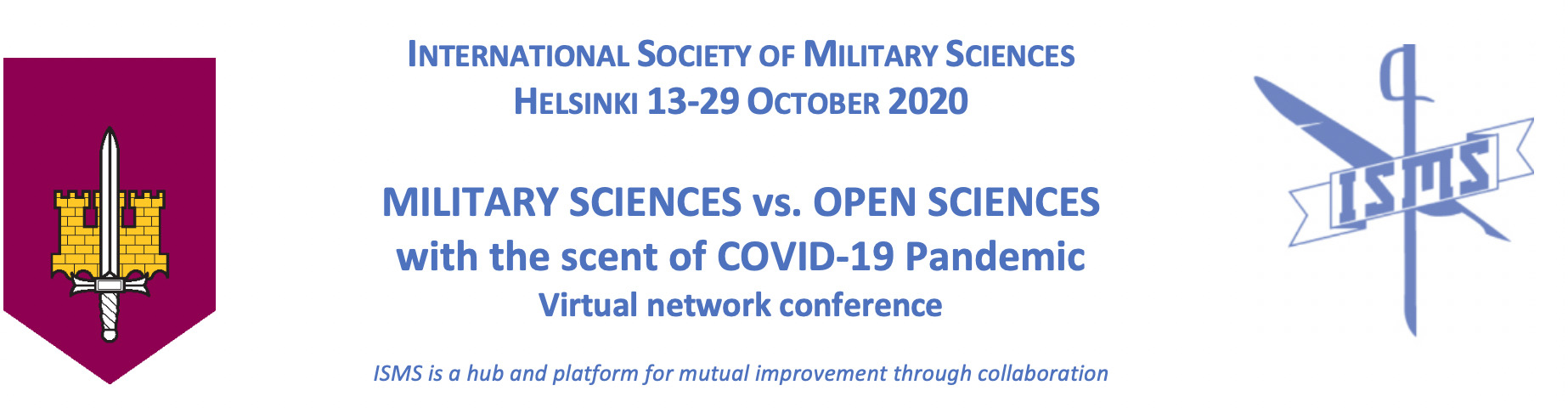 INTERNATIONAL SOCIETY OF MILITARY SCIENCES
HELSINKI 13-29 OCTOBER 2020

MILITARY SCIENCES vs. OPEN SCIENCES
with the scent of COVID-19 Pandemic
Virtual network conference

ISMS is a hub and platform for mutual improvement through collaboration

ISMS